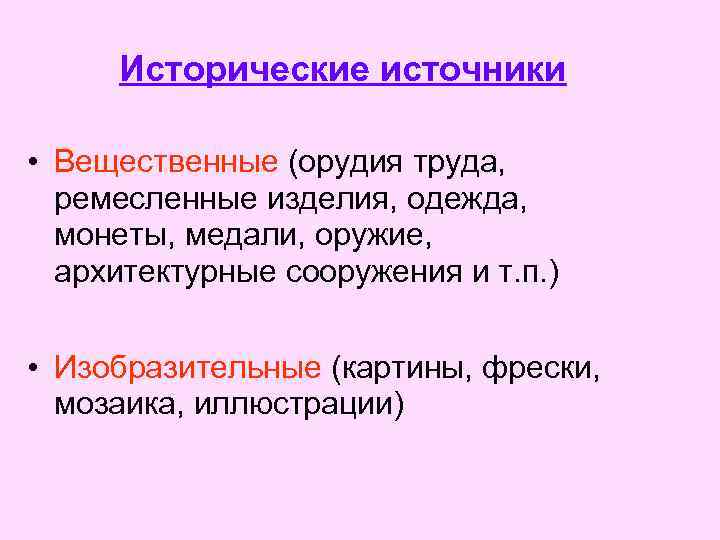 Исторические источники

• Вещественные (орудия труда, ремесленные изделия, одежда, монеты, медали, оружие, архитектурные сооружения и т.п.)

• Изобразительные (картины, фрески, мозаика, иллюстрации)